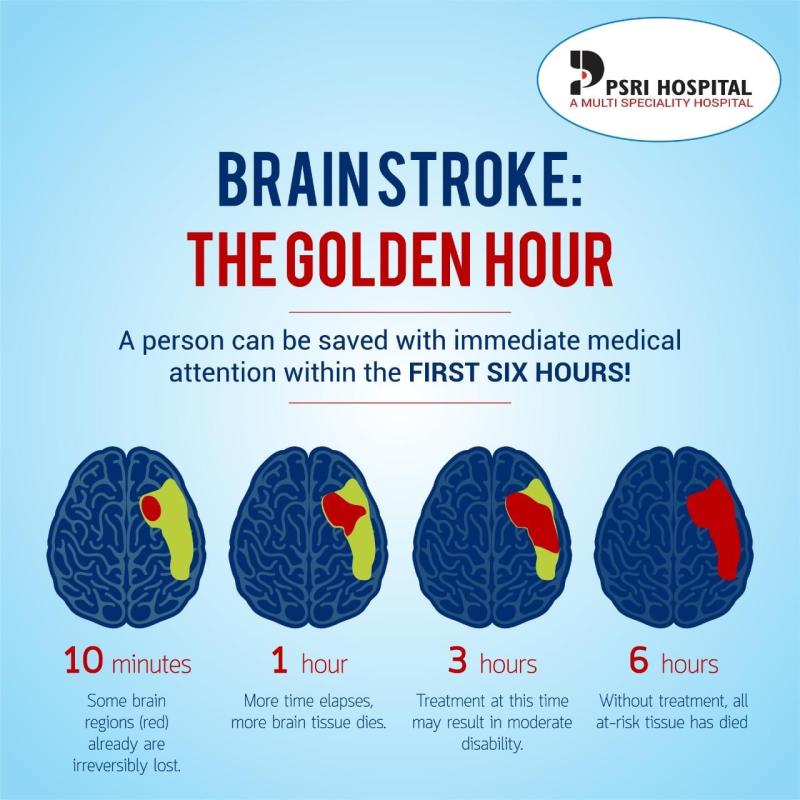 PSRI HOSPITAL
A MULTI SPECIALITY HOSPITAL

BRAIN STROKE:
THE GOLDEN HOUR

A person can be saved with immediate medical attention within the FIRST SIX HOURS!

10 minutes
Some brain regions (red) already are irreversibly lost.

1 hour
More time elapses, more brain tissue dies.

3 hours
Treatment at this time may result in moderate disability.

6 hours
Without treatment, all at-risk tissue has died